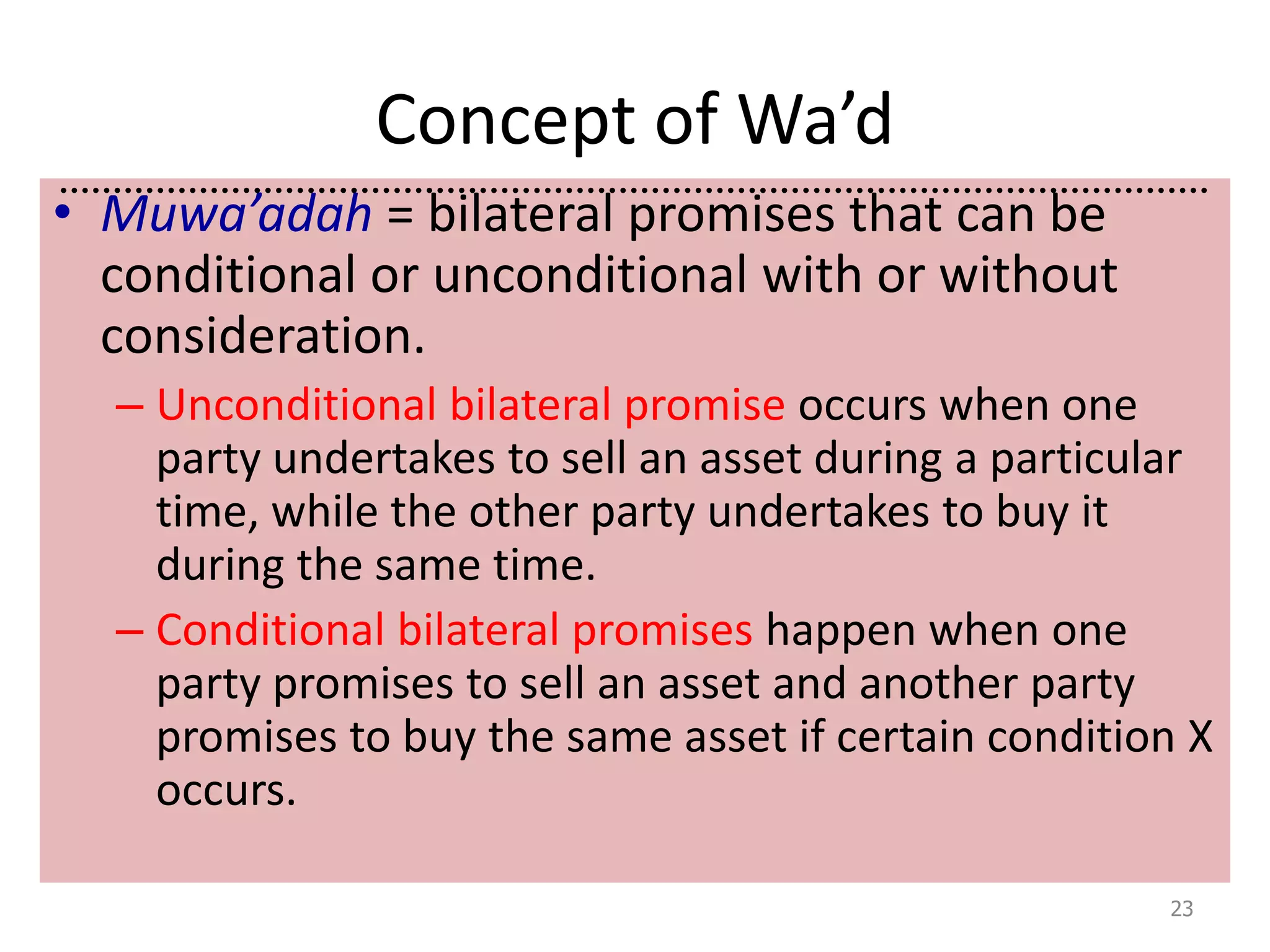 Concept of Wa’d

• Muwa’adah = bilateral promises that can be conditional or unconditional with or without consideration.

– Unconditional bilateral promise occurs when one party undertakes to sell an asset during a particular time, while the other party undertakes to buy it during the same time.

– Conditional bilateral promises happen when one party promises to sell an asset and another party promises to buy the same asset if certain condition X occurs.

23